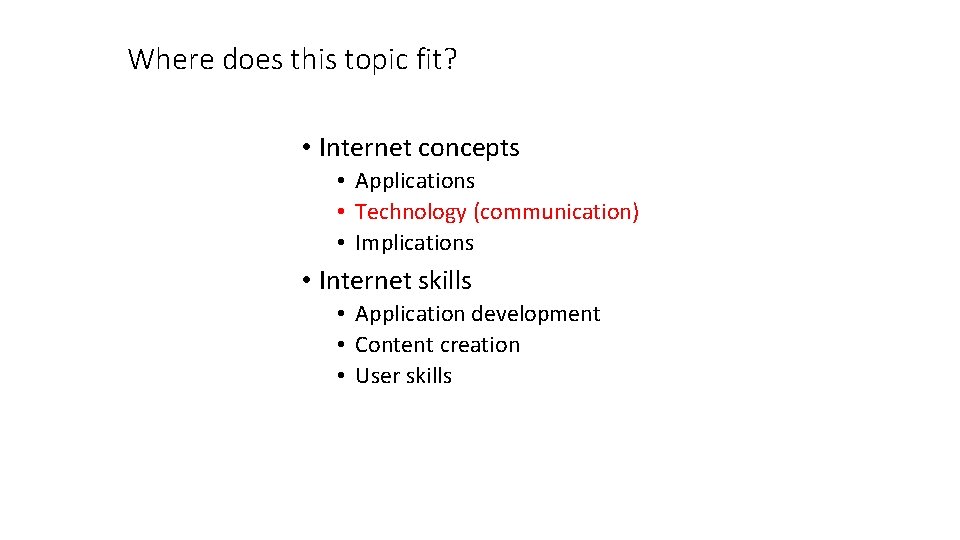 Where does this topic fit?

• Internet concepts
  • Applications
  • Technology (communication)
  • Implications

• Internet skills
  • Application development
  • Content creation
  • User skills